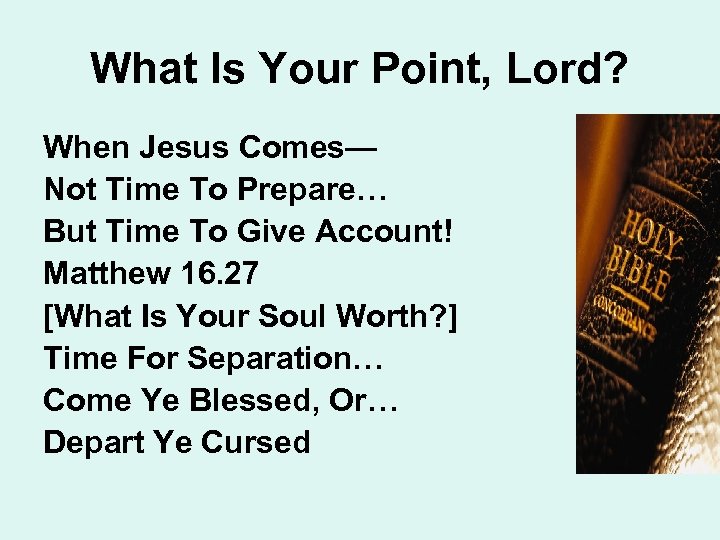 What Is Your Point, Lord?

When Jesus Comes—
Not Time To Prepare…
But Time To Give Account!
Matthew 16.27
[What Is Your Soul Worth?]
Time For Separation…
Come Ye Blessed, Or…
Depart Ye Cursed

HOLY BIBLE
CONCORDANCE